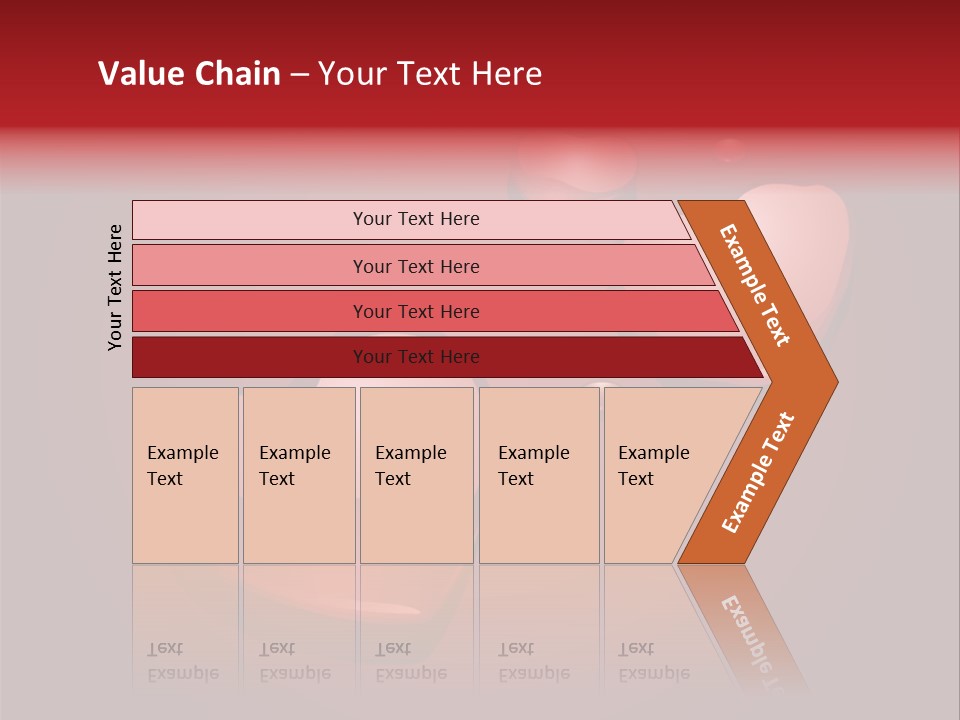 Value Chain – Your Text Here

Your Text Here

Your Text Here

Your Text Here

Your Text Here

Your Text Here

Example Text

Example Text

Example Text

Example Text

Example Text

Example Text

Example Text